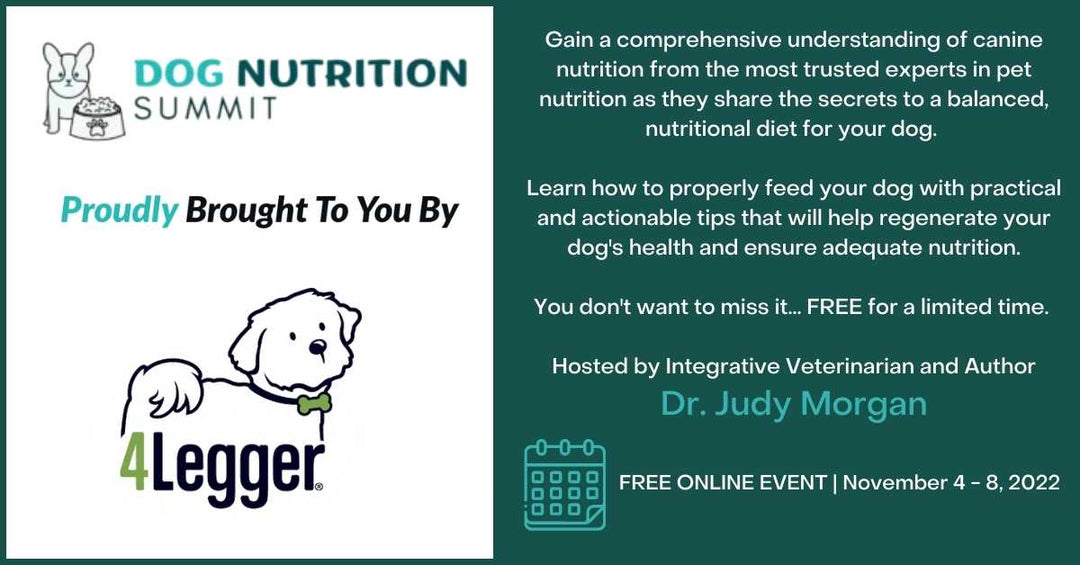 DOG NUTRITION
SUMMIT

Proudly Brought To You By

4Legger®

Gain a comprehensive understanding of canine nutrition from the most trusted experts in pet nutrition as they share the secrets to a balanced, nutritional diet for your dog.

Learn how to properly feed your dog with practical and actionable tips that will help regenerate your dog's health and ensure adequate nutrition.

You don't want to miss it... FREE for a limited time.

Hosted by Integrative Veterinarian and Author
Dr. Judy Morgan

FREE ONLINE EVENT | November 4 - 8, 2022